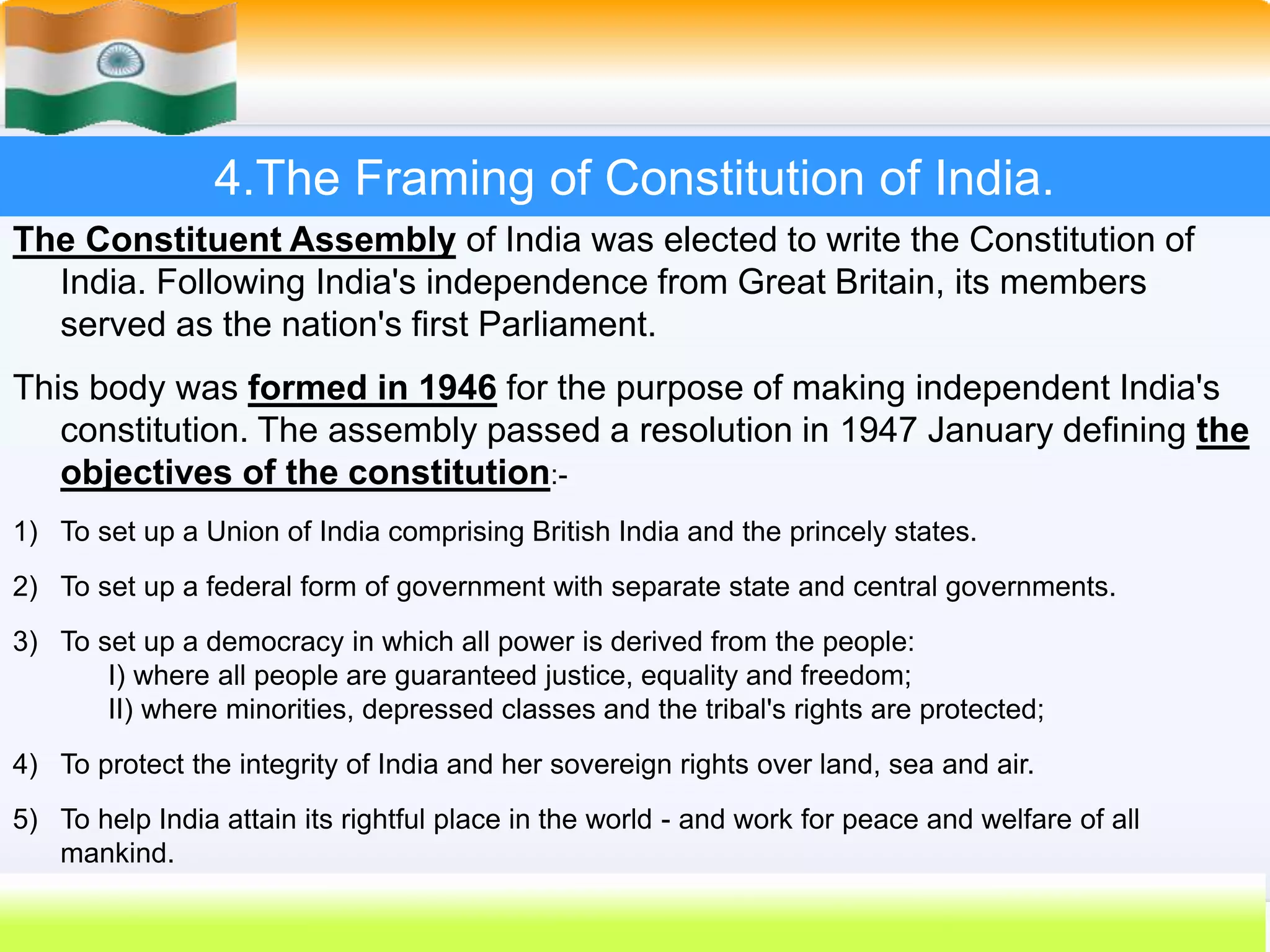 4.The Framing of Constitution of India.

The Constituent Assembly of India was elected to write the Constitution of India. Following India's independence from Great Britain, its members served as the nation's first Parliament.

This body was formed in 1946 for the purpose of making independent India's constitution. The assembly passed a resolution in 1947 January defining the objectives of the constitution:-

1) To set up a Union of India comprising British India and the princely states.

2) To set up a federal form of government with separate state and central governments.

3) To set up a democracy in which all power is derived from the people:
I) where all people are guaranteed justice, equality and freedom;
II) where minorities, depressed classes and the tribal's rights are protected;

4) To protect the integrity of India and her sovereign rights over land, sea and air.

5) To help India attain its rightful place in the world - and work for peace and welfare of all mankind.